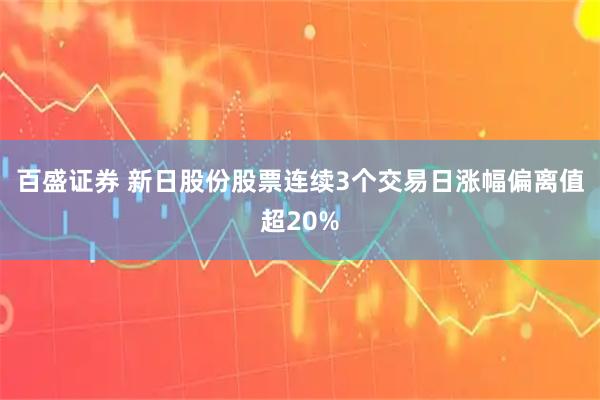 百盛证券 新日股份股票连续3个交易日涨幅偏离值超20%